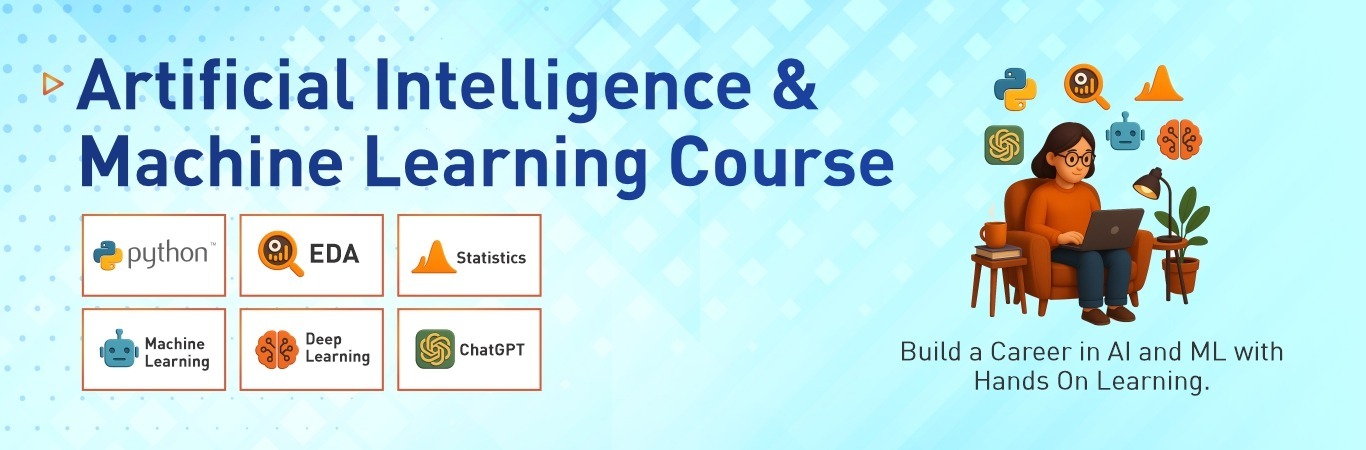 Artificial Intelligence & Machine Learning Course

python™

EDA

Statistics

Machine Learning

Deep Learning

ChatGPT

Build a Career in AI and ML with Hands On Learning.